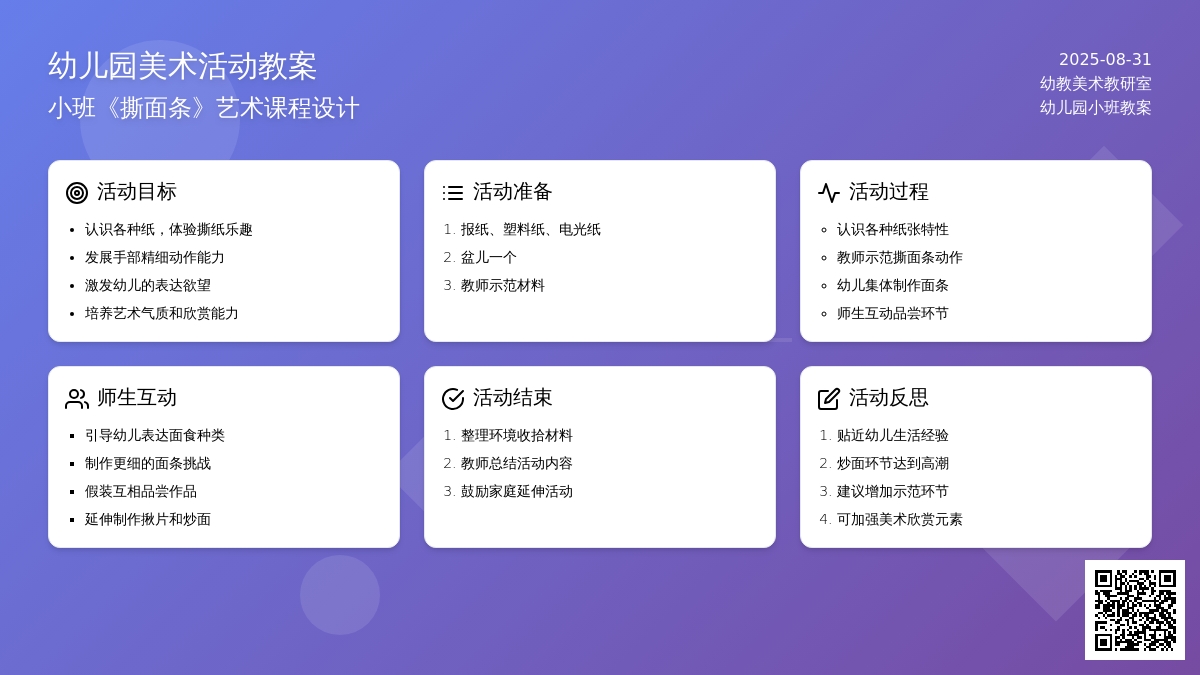 幼儿园美术活动教案
小班《撕面条》艺术课程设计

2025-08-31
幼教美术教研室
幼儿园小班教案

活动目标
- 认识各种纸，体验撕纸乐趣
- 发展手部精细动作能力
- 激发幼儿的表达欲望
- 培养艺术气质和欣赏能力

活动准备
1. 报纸、塑料纸、电光纸
2. 盆儿一个
3. 教师示范材料

活动过程
- 认识各种纸张特性
- 教师示范撕面条动作
- 幼儿集体制作面条
- 师生互动品尝环节

师生互动
- 引导幼儿表达面食种类
- 制作更细的面条挑战
- 假装互相品尝作品
- 延伸制作揪片和炒面

活动结束
1. 整理环境收拾材料
2. 教师总结活动内容
3. 鼓励家庭延伸活动

活动反思
1. 贴近幼儿生活经验
2. 炒面环节达到高潮
3. 建议增加示范环节
4. 可加强美术欣赏元素